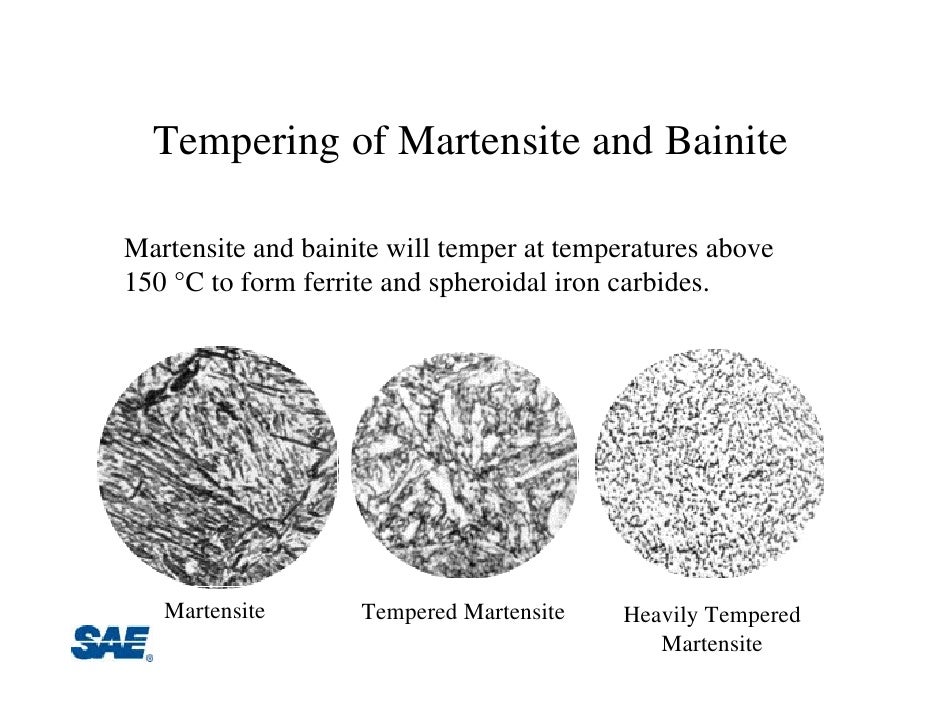 Tempering of Martensite and Bainite

Martensite and bainite will temper at temperatures above 150 °C to form ferrite and spheroidal iron carbides.

Martensite

Tempered Martensite

Heavily Tempered Martensite

SAE®